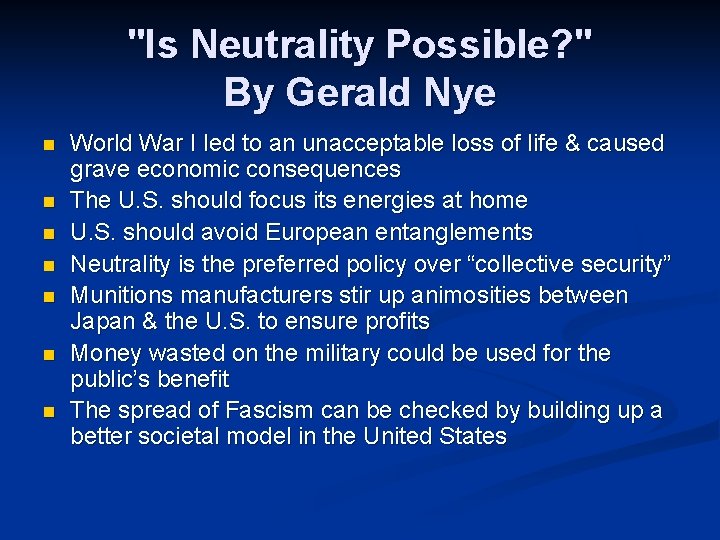 "Is Neutrality Possible?"
By Gerald Nye

- World War I led to an unacceptable loss of life & caused grave economic consequences
- The U.S. should focus its energies at home
- U.S. should avoid European entanglements
- Neutrality is the preferred policy over “collective security”
- Munitions manufacturers stir up animosities between Japan & the U.S. to ensure profits
- Money wasted on the military could be used for the public’s benefit
- The spread of Fascism can be checked by building up a better societal model in the United States